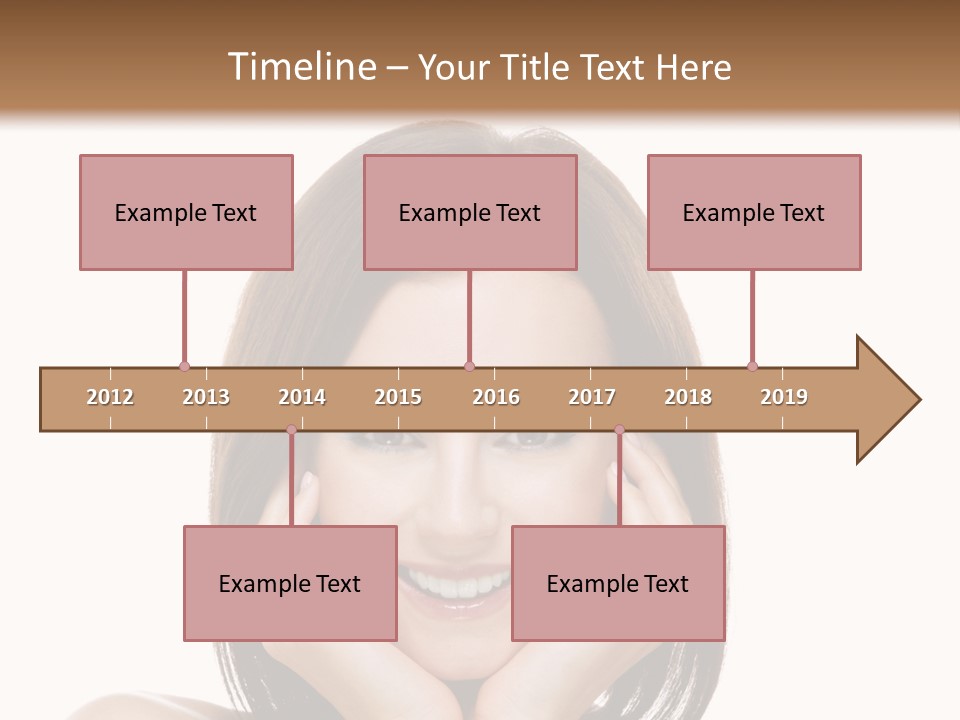 Timeline – Your Title Text Here

Example Text

Example Text

Example Text

2012 2013 2014 2015 2016 2017 2018 2019

Example Text

Example Text